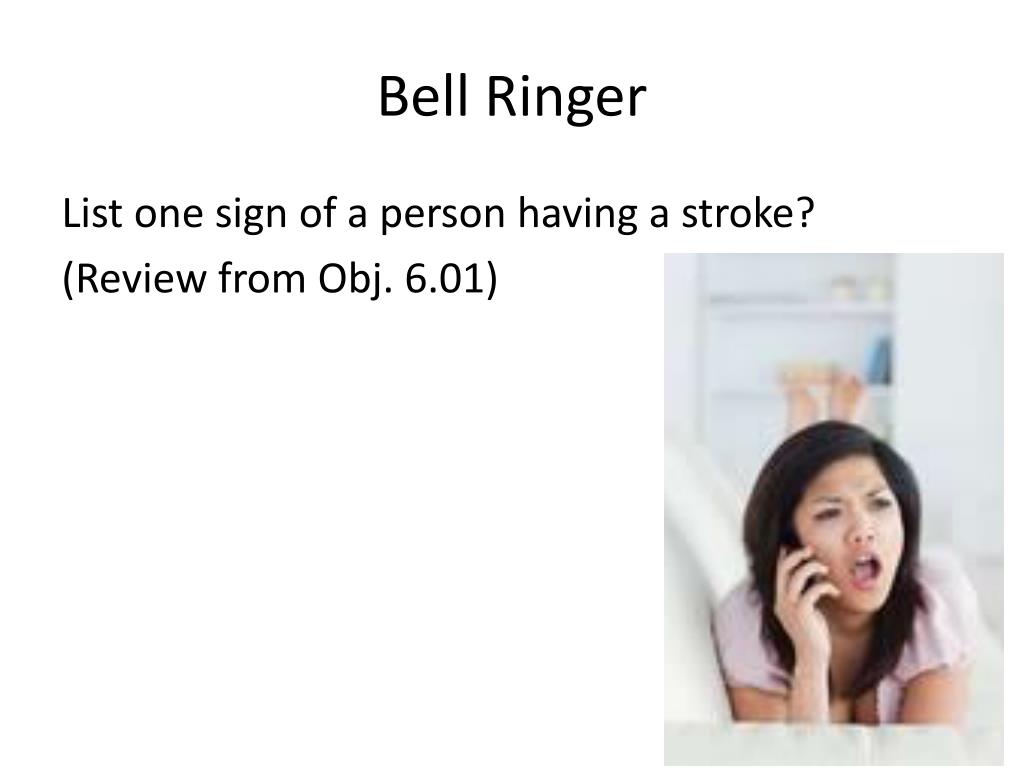 Bell Ringer

List one sign of a person having a stroke?
(Review from Obj. 6.01)